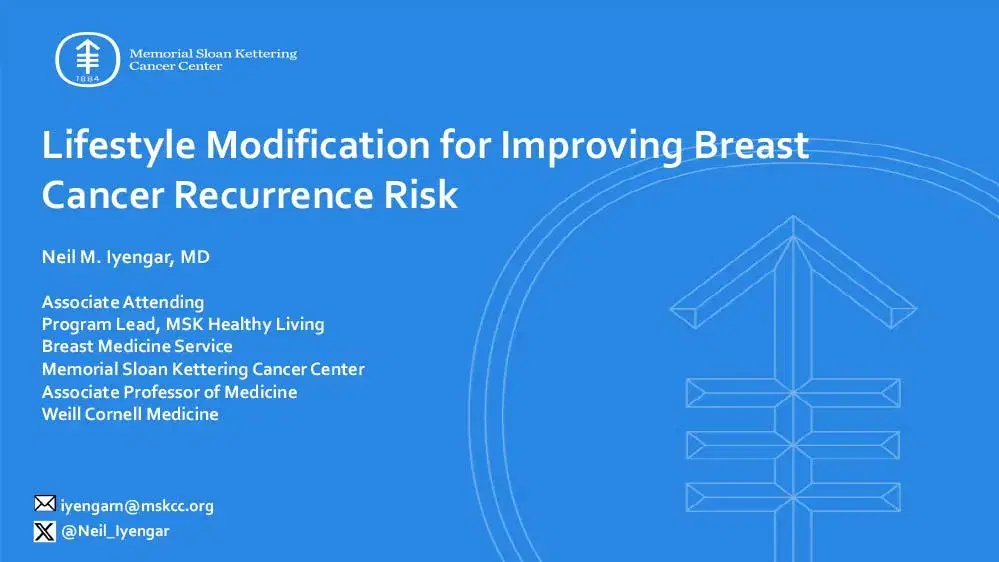 1884

Memorial Sloan Kettering Cancer Center

Lifestyle Modification for Improving Breast Cancer Recurrence Risk

Neil M. Iyengar, MD

Associate Attending
Program Lead, MSK Healthy Living
Breast Medicine Service
Memorial Sloan Kettering Cancer Center
Associate Professor of Medicine
Weill Cornell Medicine

iyengarn@mskcc.org
@Neil_Iyengar